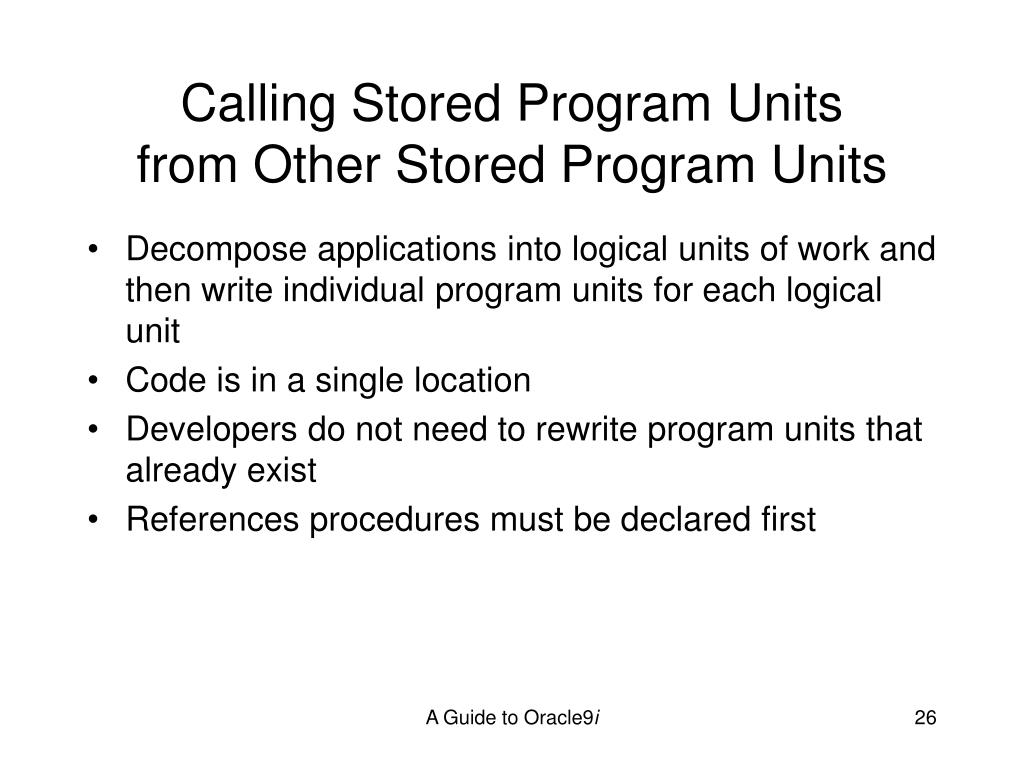 Calling Stored Program Units
from Other Stored Program Units

• Decompose applications into logical units of work and then write individual program units for each logical unit
• Code is in a single location
• Developers do not need to rewrite program units that already exist
• References procedures must be declared first

A Guide to Oracle9i

26